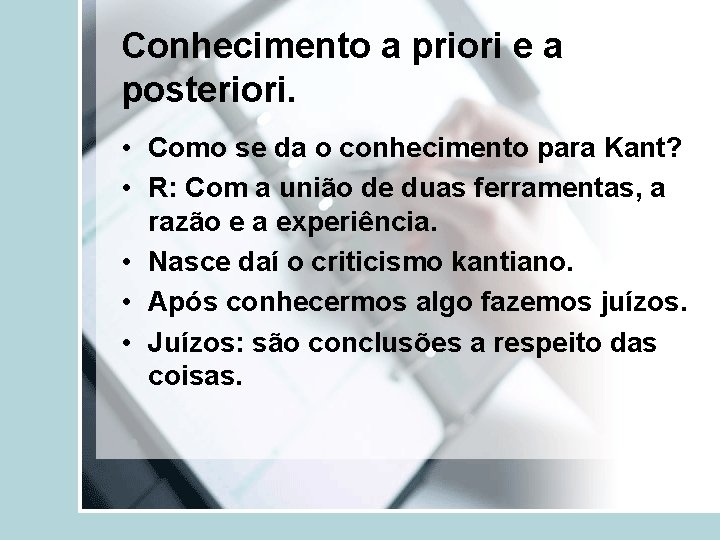 Conhecimento a priori e a posteriori.

• Como se da o conhecimento para Kant?
• R: Com a união de duas ferramentas, a razão e a experiência.
• Nasce daí o criticismo kantiano.
• Após conhecermos algo fazemos juízos.
• Juízos: são conclusões a respeito das coisas.